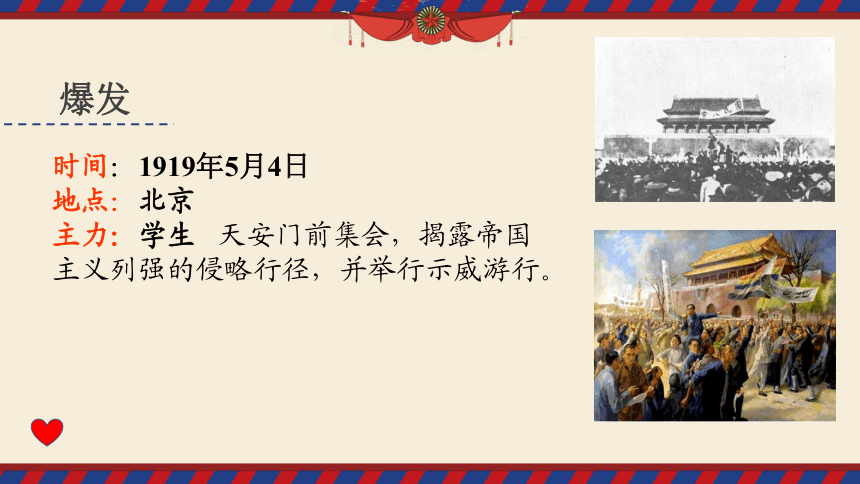 爆发

时间：1919年5月4日
地点：北京
主力：学生　天安门前集会，揭露帝国主义列强的侵略行径，并举行示威游行。